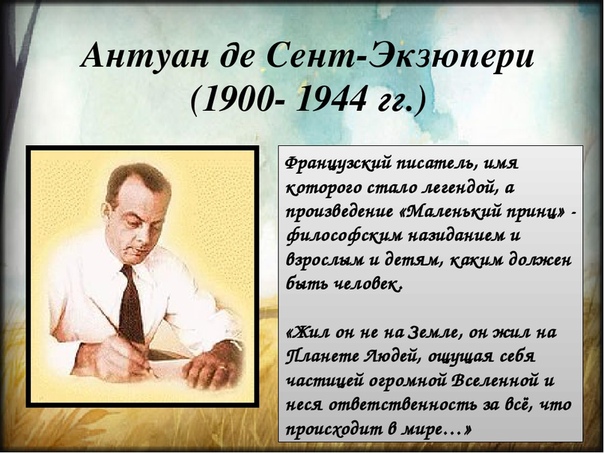 Антуан де Сент-Экзюпери
(1900- 1944 гг.)

Французский писатель, имя которого стало легендой, а произведение «Маленький принц» - философским назиданием и взрослым и детям, каким должен быть человек.

«Жил он не на Земле, он жил на Планете Людей, ощущая себя частицей огромной Вселенной и неся ответственность за всё, что происходит в мире…»